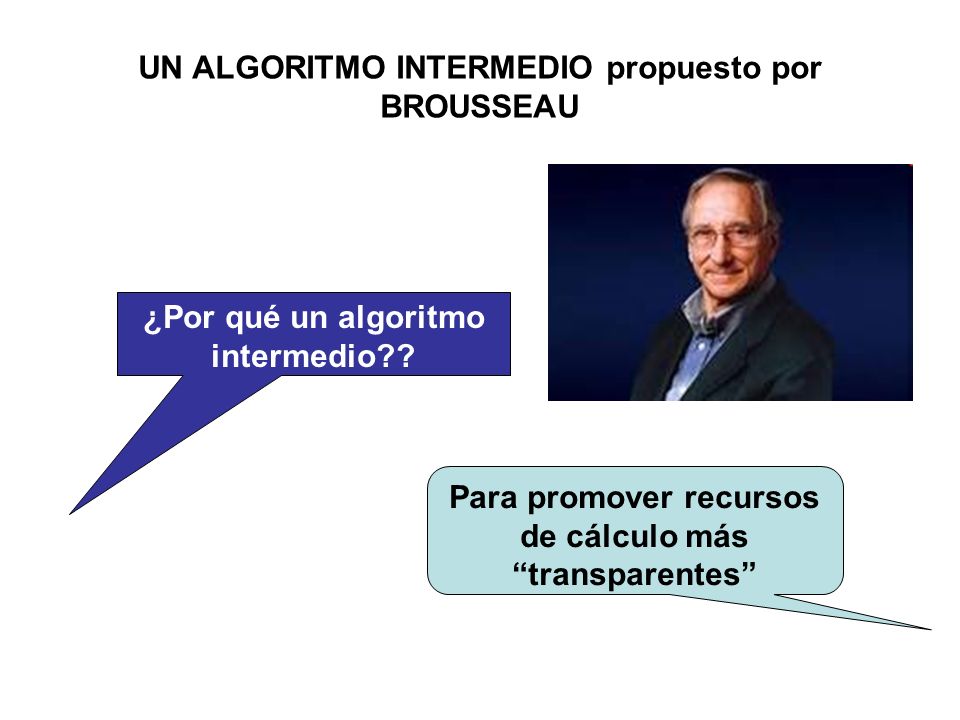 UN ALGORITMO INTERMEDIO propuesto por BROUSSEAU

¿Por qué un algoritmo intermedio??

Para promover recursos de cálculo más “transparentes”